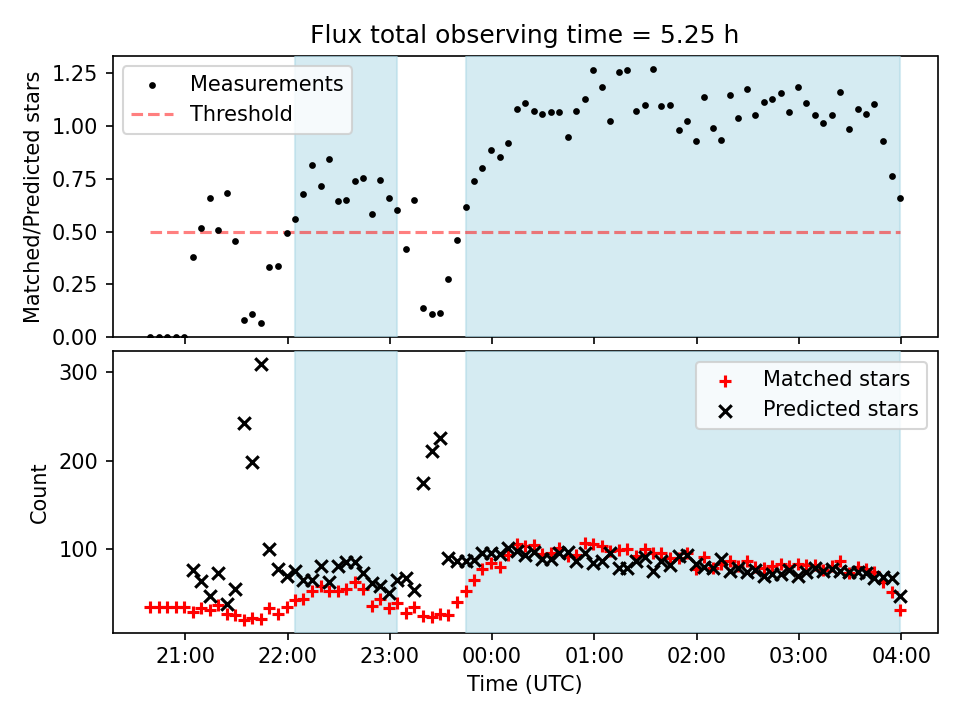 Flux total observing time = 5.25 h

Measurements
Threshold

Matched/Predicted stars

1.25
1.00
0.75
0.50
0.25
0.00

Matched stars
Predicted stars

Count

300
200
100

21:00
22:00
23:00
00:00
01:00
02:00
03:00
04:00

Time (UTC)